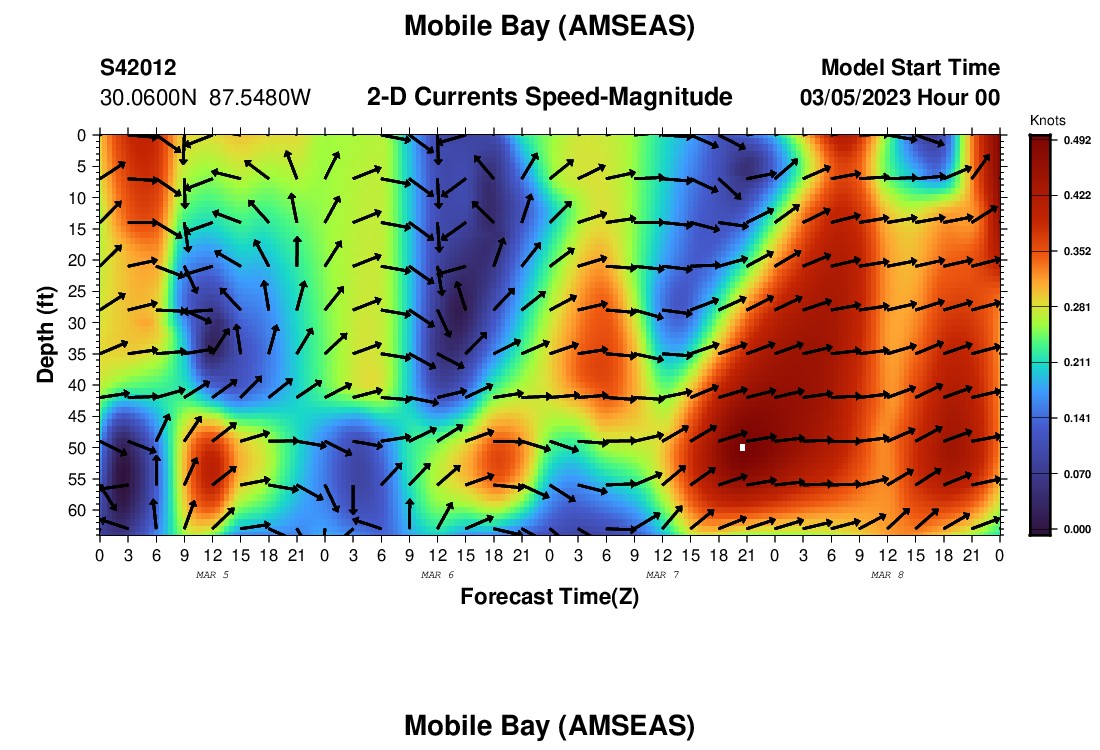 Mobile Bay (AMSEAS)

S42012
30.0600N 87.5480W

2-D Currents Speed-Magnitude

Model Start Time
03/05/2023 Hour 00

Knots
0.492
0.422
0.352
0.281
0.211
0.141
0.070
0.000

Depth (ft)
0
5
10
15
20
25
30
35
40
45
50
55
60

0 3 6 9 12 15 18 21 0 3 6 9 12 15 18 21 0 3 6 9 12 15 18 21 0 3 6 9 12 15 18 21 0

MAR 5
MAR 6
MAR 7
MAR 8

Forecast Time(Z)

Mobile Bay (AMSEAS)